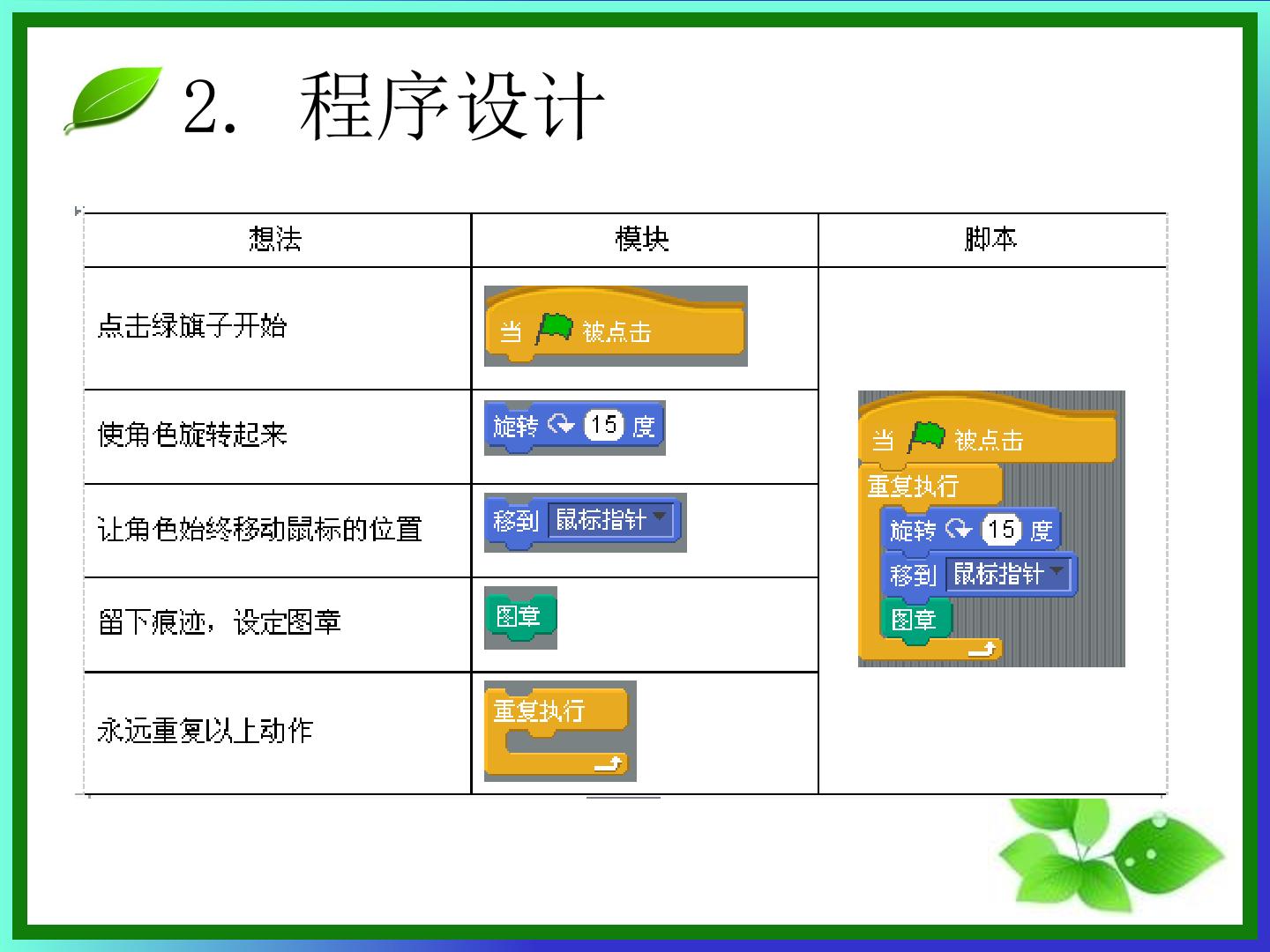 2. 程序设计

| 想法 | 模块 | 脚本 |
|---|---|---|
| 点击绿旗子开始 | 当 被点击 | 当 被点击 重复执行 旋转 15 度 移到 鼠标指针 图章 |
| 使角色旋转起来 | 旋转 15 度 | |
| 让角色始终移动鼠标的位置 | 移到 鼠标指针 | |
| 留下痕迹，设定图章 | 图章 | |
| 永远重复以上动作 | 重复执行 | |